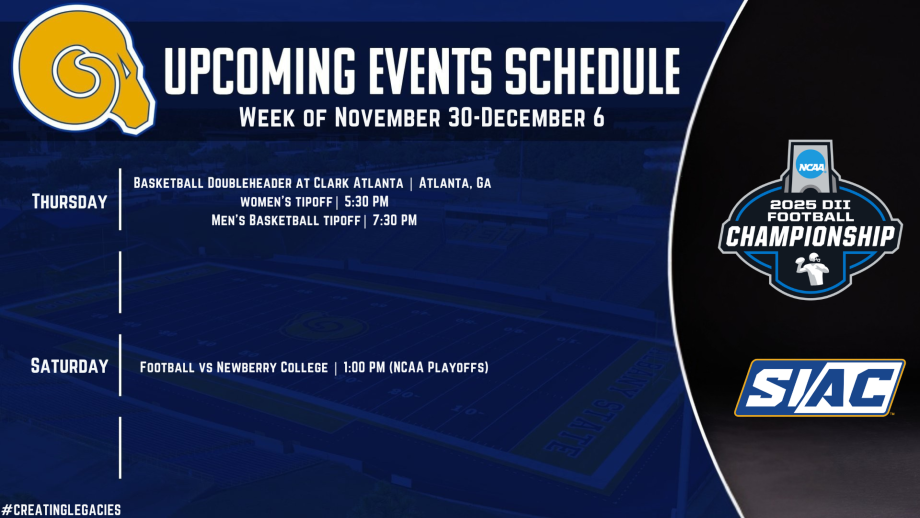 UPCOMING EVENTS SCHEDULE
Week of November 30-December 6

Thursday

Basketball Doubleheader at Clark Atlanta | Atlanta, Ga
women's tipoff | 5:30 PM
Men's Basketball tipoff | 7:30 PM

Saturday

Football vs Newberry College | 1:00 PM (NCAA Playoffs)

NCAA
2025 DII FOOTBALL
CHAMPIONSHIP

SIAC

#CREATINGLEGACIES